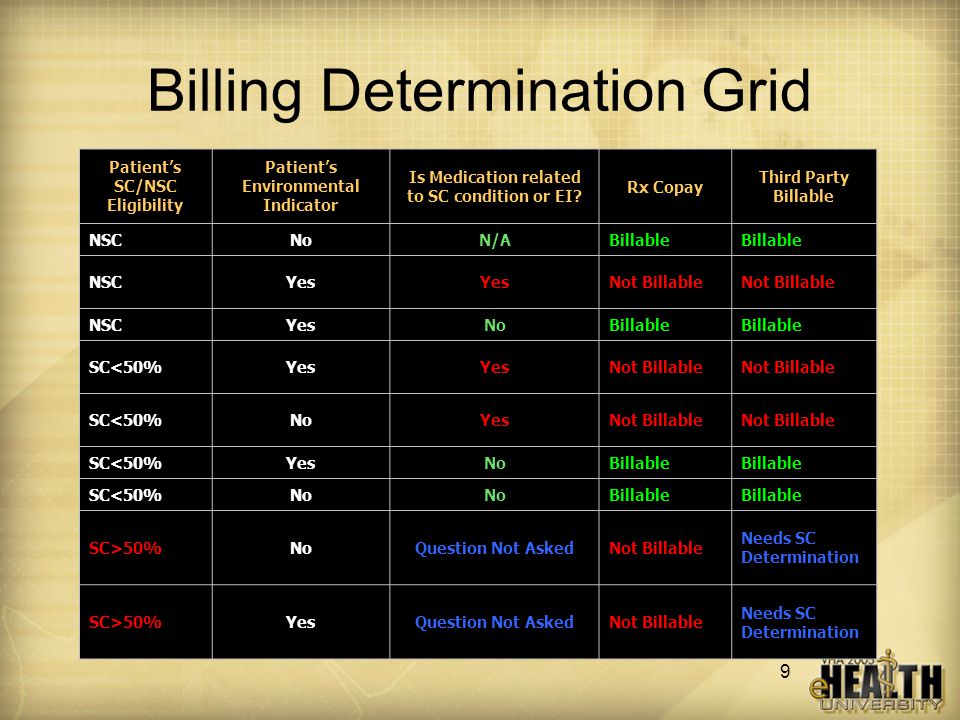 Billing Determination Grid

| Patient's SC/NSC Eligibility | Patient's Environmental Indicator | Is Medication related to SC condition or EI? | Rx Copay | Third Party Billable |
|---|---|---|---|---|
| NSC | No | N/A | Billable | Billable |
| NSC | Yes | Yes | Not Billable | Not Billable |
| NSC | Yes | No | Billable | Billable |
| SC<50% | Yes | Yes | Not Billable | Not Billable |
| SC<50% | No | Yes | Not Billable | Not Billable |
| SC<50% | Yes | No | Billable | Billable |
| SC<50% | No | No | Billable | Billable |
| SC>50% | No | Question Not Asked | Not Billable | Needs SC Determination |
| SC>50% | Yes | Question Not Asked | Not Billable | Needs SC Determination |

9

VHA 2005 eHEALTH UNIVERSITY